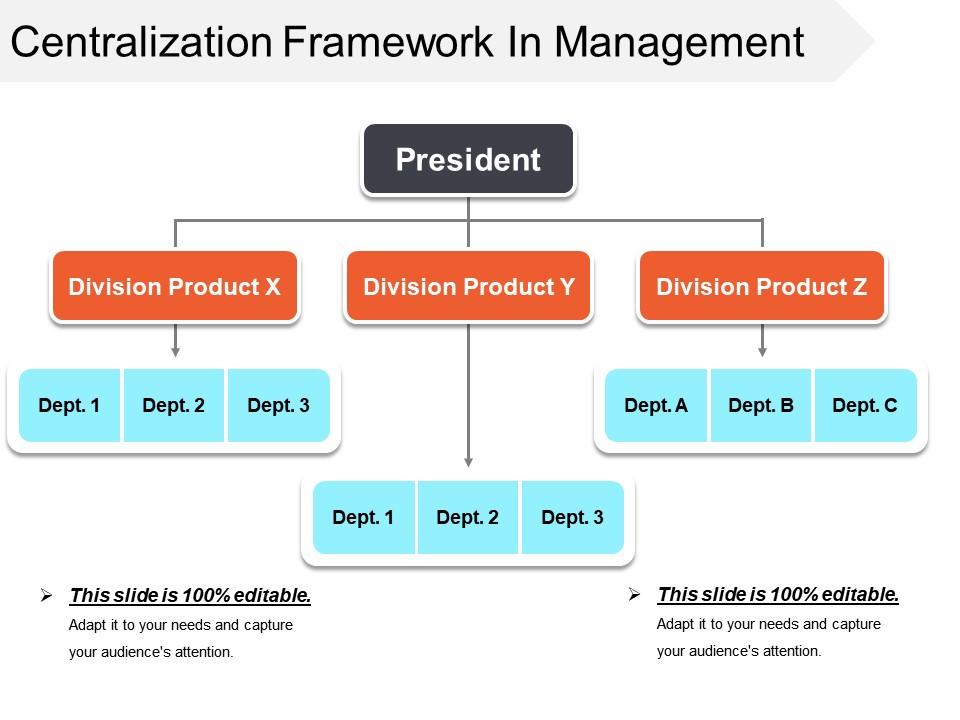 Centralization Framework In Management

President

Division Product X

Division Product Y

Division Product Z

Dept. 1 Dept. 2 Dept. 3

Dept. A Dept. B Dept. C

Dept. 1 Dept. 2 Dept. 3

➢ This slide is 100% editable.
Adapt it to your needs and capture your audience's attention.

➢ This slide is 100% editable.
Adapt it to your needs and capture your audience's attention.